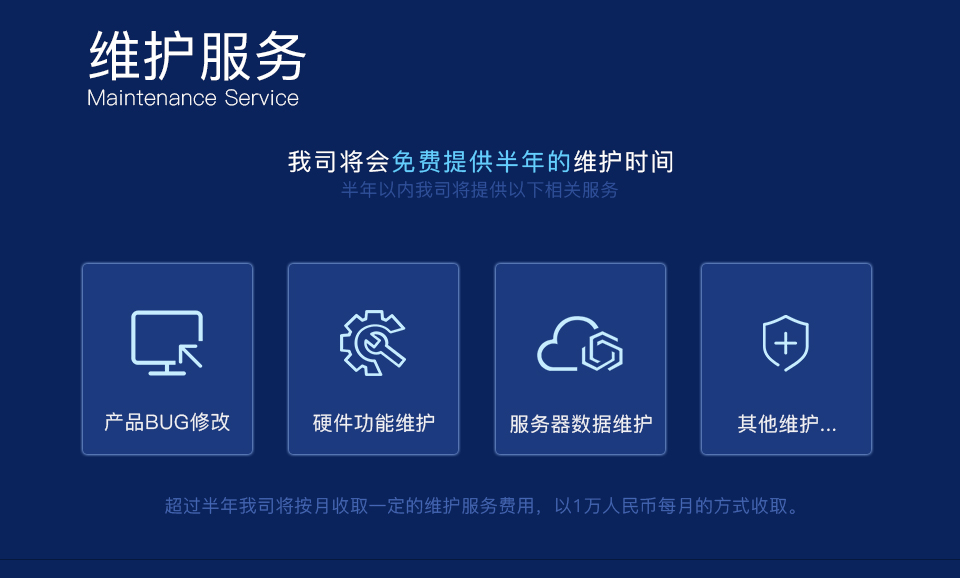 维护服务
Maintenance Service

我司将会免费提供半年的维护时间
半年以内我司将提供以下相关服务

产品BUG修改

硬件功能维护

服务器数据维护

其他维护...

超过半年我司将按月收取一定的维护服务费用，以1万人民币每月的方式收取。